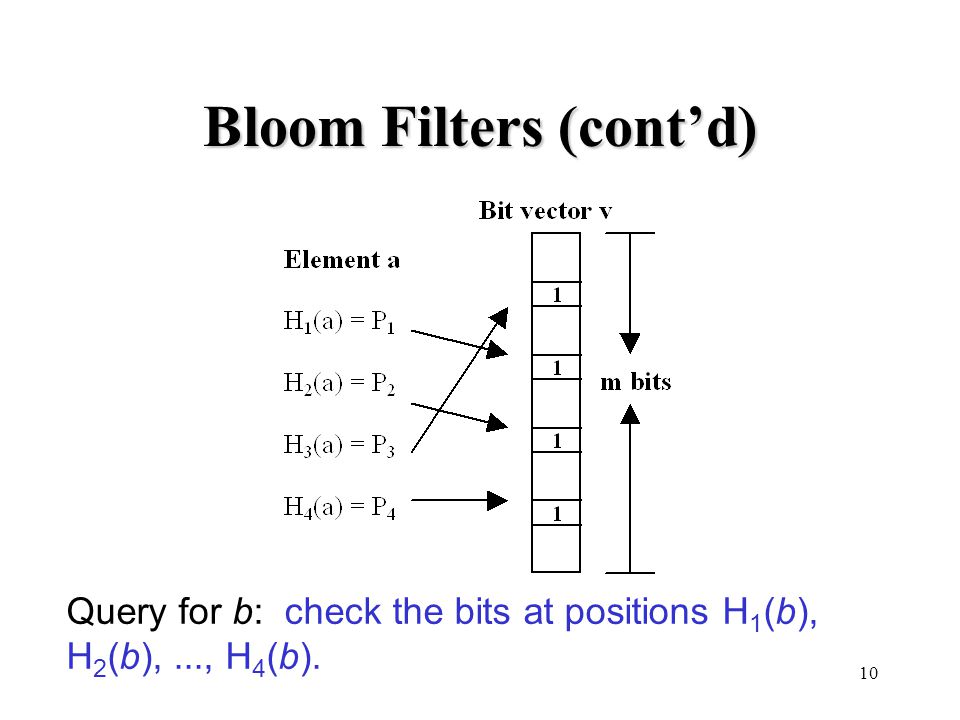 Bloom Filters (cont'd)

Bit vector v

Element a

$H_1(a) = P_1$

$H_2(a) = P_2$

$H_3(a) = P_3$

$H_4(a) = P_4$

1

1

1

1

m bits

Query for *b*: check the bits at positions $H_1(b)$, $H_2(b)$, ..., $H_4(b)$.

10